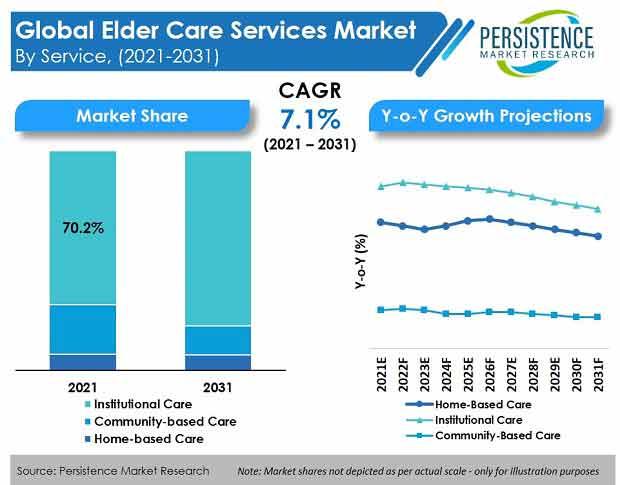 Global Elder Care Services Market
By Service, (2021-2031)

PERSISTENCE
MARKET RESEARCH

CAGR
7.1%
(2021 – 2031)

Market Share

70.2%

2021
2031

Institutional Care
Community-based Care
Home-based Care

Y-o-Y Growth Projections

Y-o-Y (%)

2021E
2022F
2023E
2024F
2025E
2026F
2027E
2028F
2029E
2030F
2031F

Home-Based Care
Institutional Care
Community-Based Care

Source: Persistence Market Research

Note: Market shares not depicted as per actual scale - only for illustration purposes